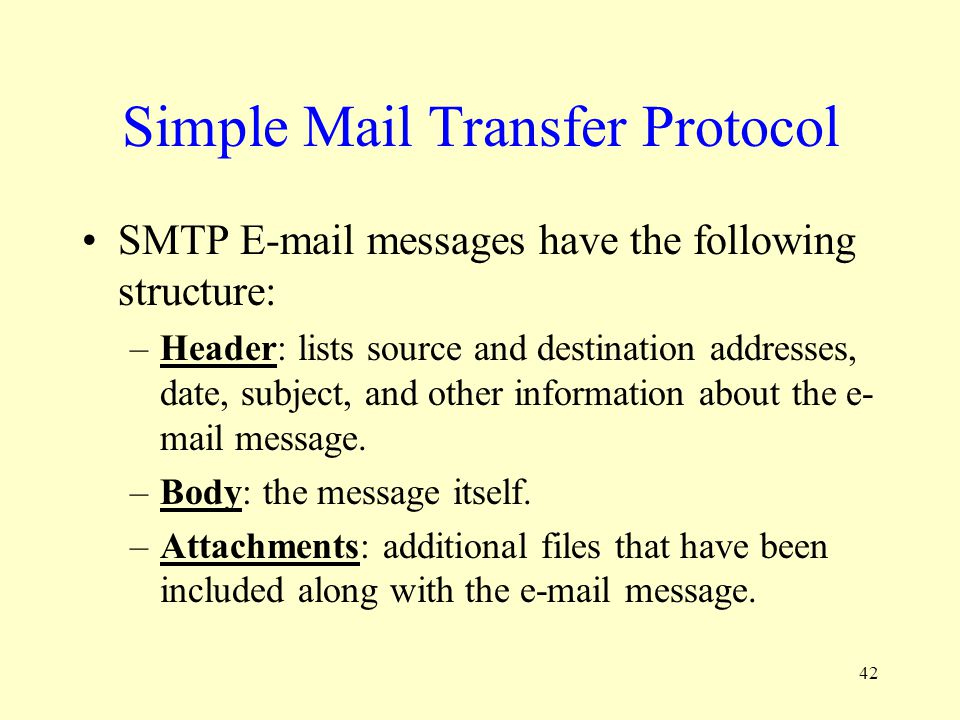 Simple Mail Transfer Protocol

• SMTP E-mail messages have the following structure:

– Header: lists source and destination addresses, date, subject, and other information about the e-mail message.

– Body: the message itself.

– Attachments: additional files that have been included along with the e-mail message.

42